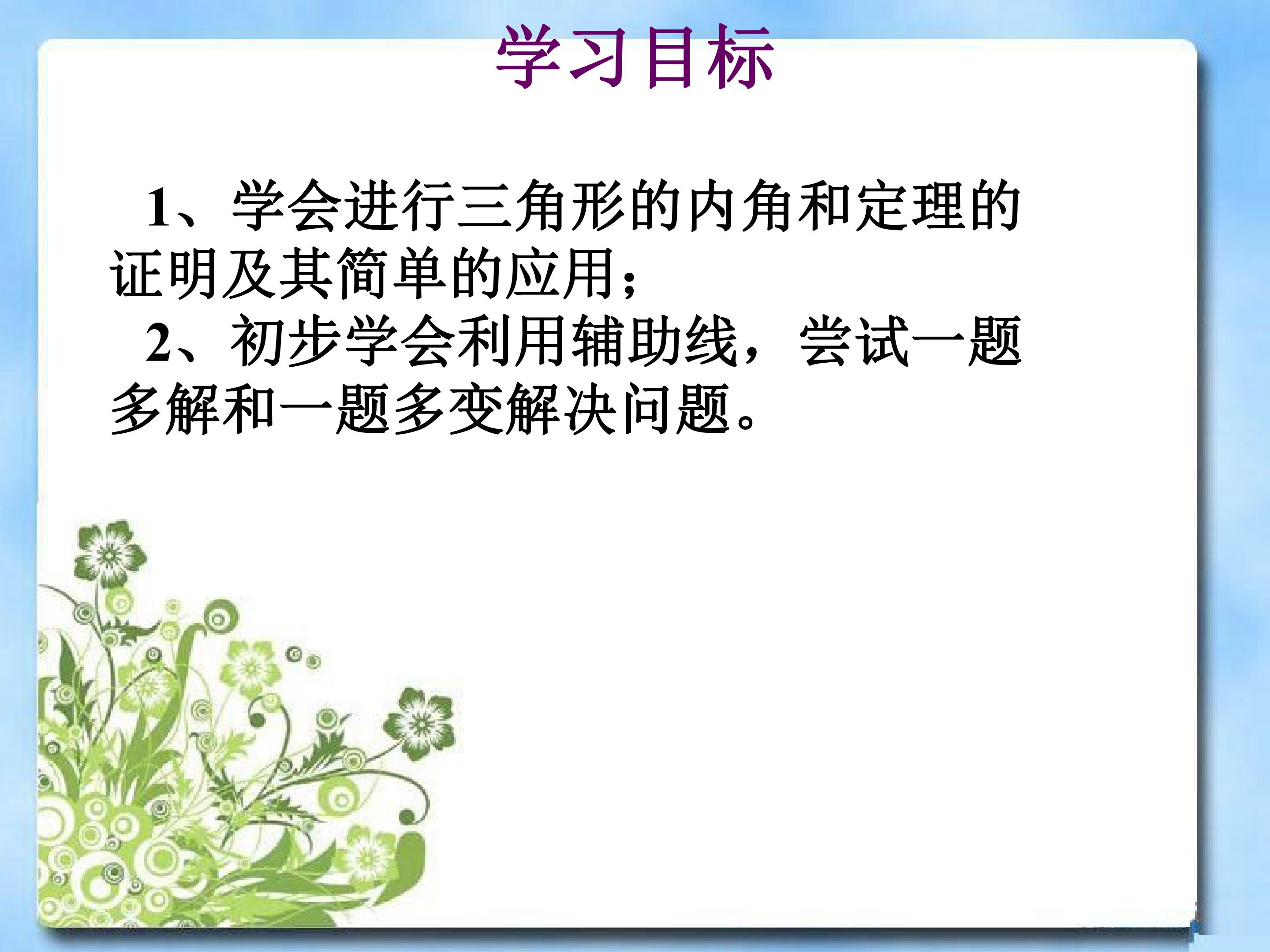 学习目标

1、学会进行三角形的内角和定理的证明及其简单的应用;

2、初步学会利用辅助线，尝试一题多解和一题多变解决问题。